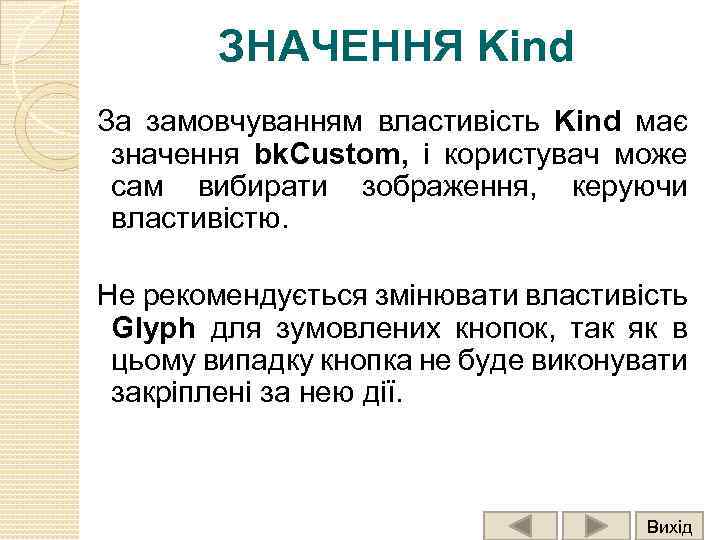 ЗНАЧЕННЯ Kind

За замовчуванням властивість Kind має значення bkCustom, і користувач може сам вибирати зображення, керуючи властивістю.

Не рекомендується змінювати властивість Glyph для зумовлених кнопок, так як в цьому випадку кнопка не буде виконувати закріплені за нею дії.

Вихід